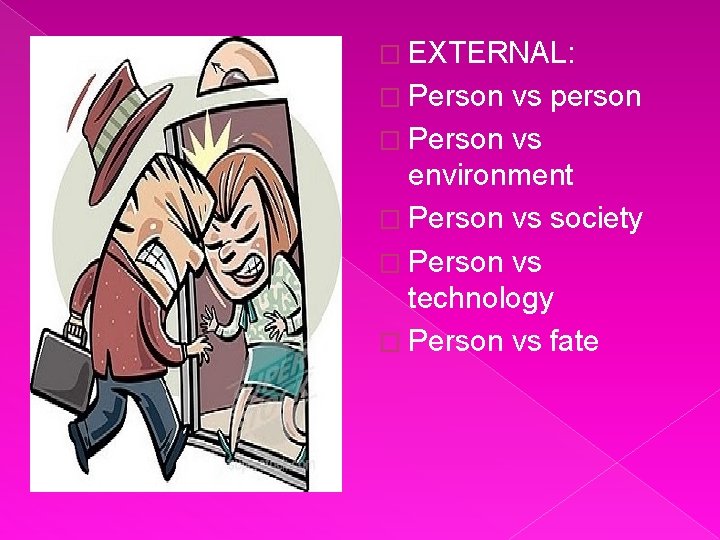 EXTERNAL:
Person vs person
Person vs environment
Person vs society
Person vs technology
Person vs fate